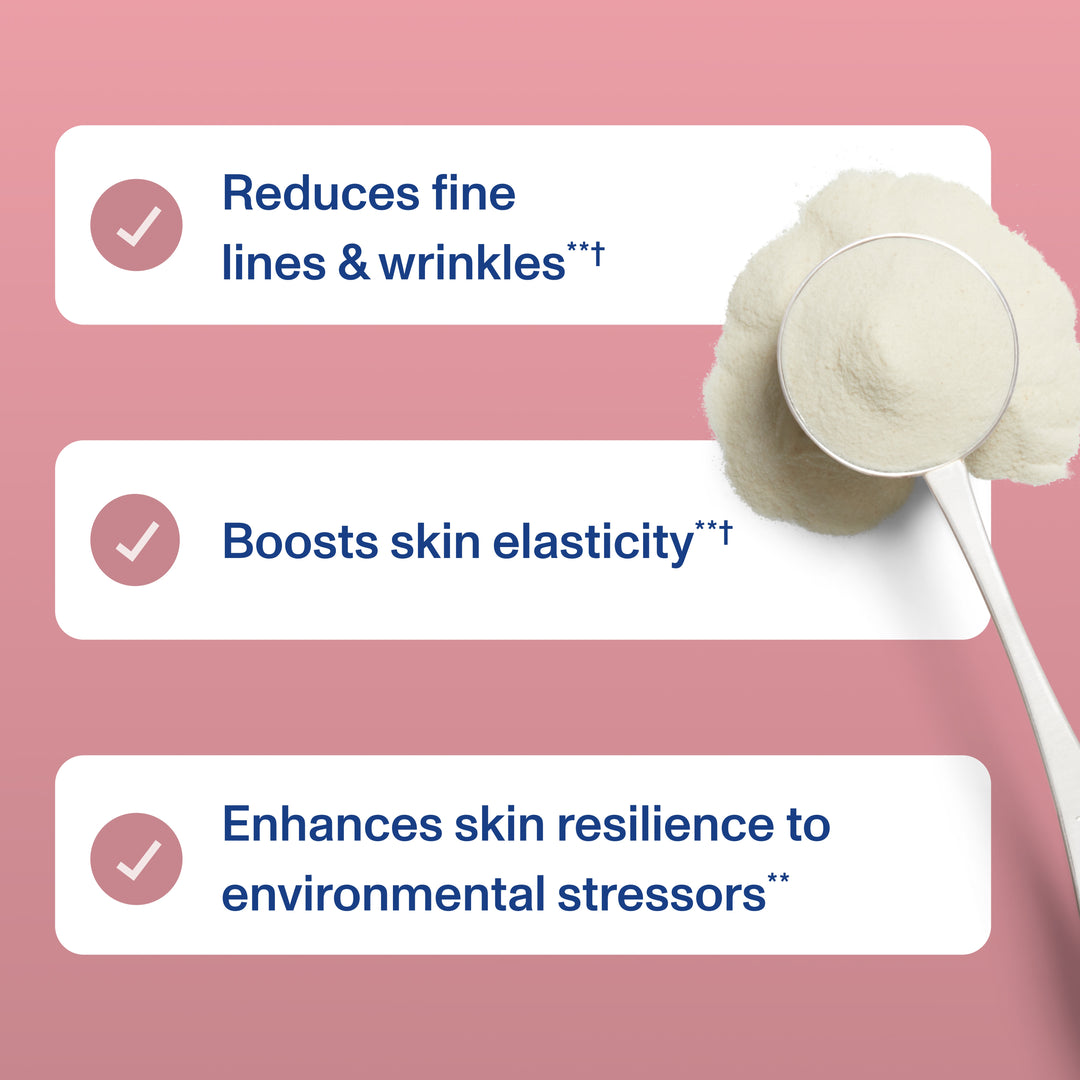 Reduces fine lines & wrinkles**†

Boosts skin elasticity**†

Enhances skin resilience to environmental stressors**